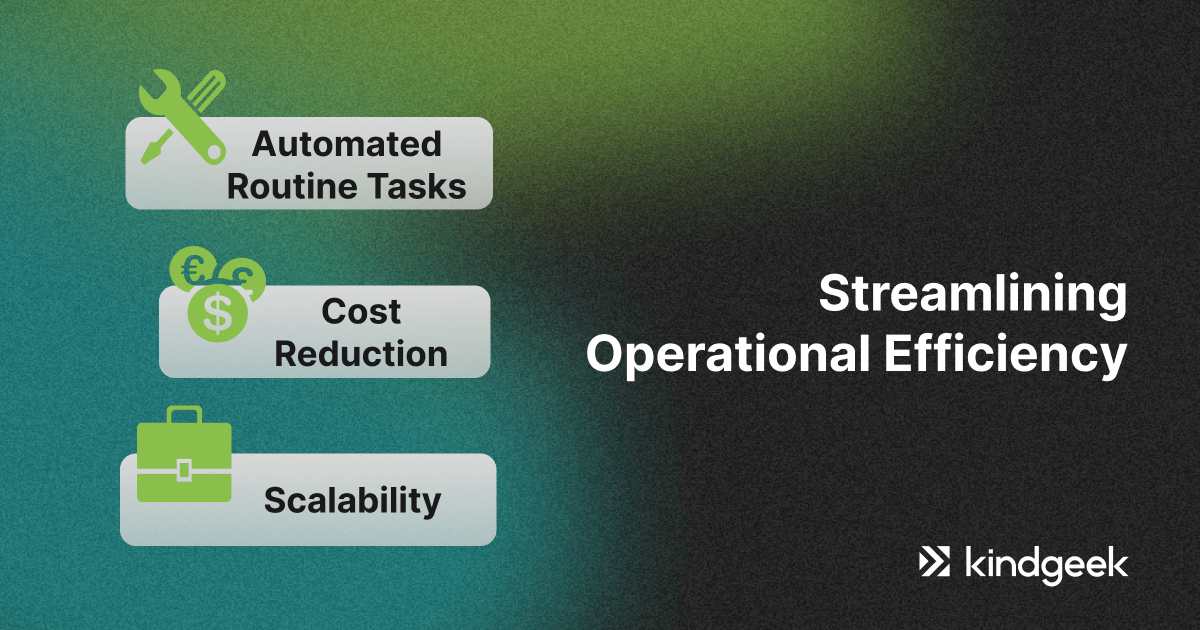 Automated Routine Tasks

€ £ $

Cost Reduction

Scalability

Streamlining Operational Efficiency

kindgeek